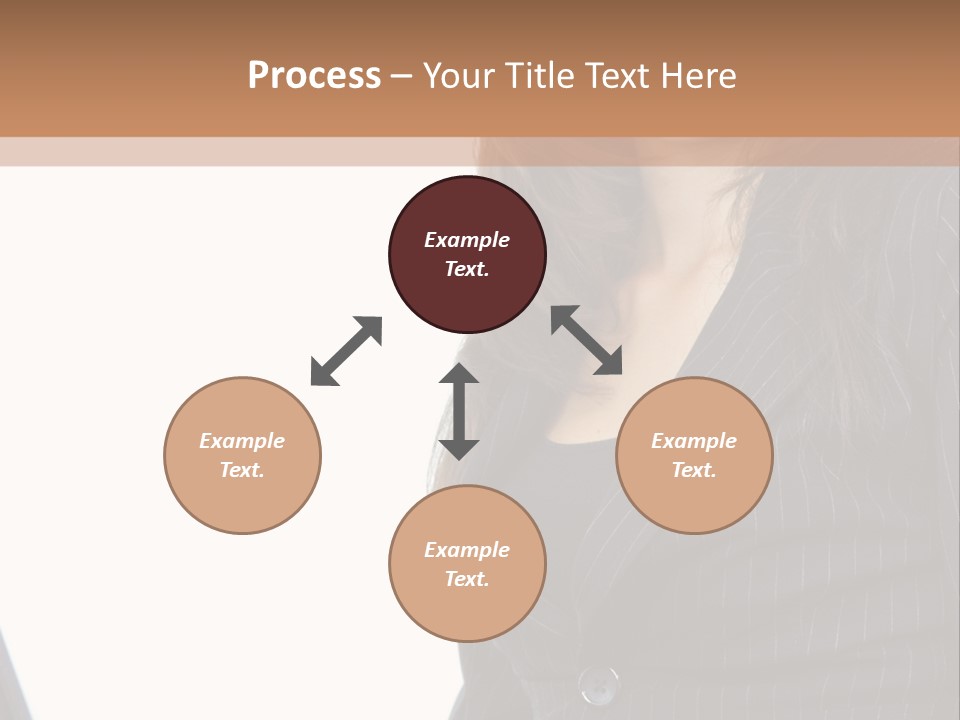 Process – Your Title Text Here

Example Text.

Example Text.

Example Text.

Example Text.